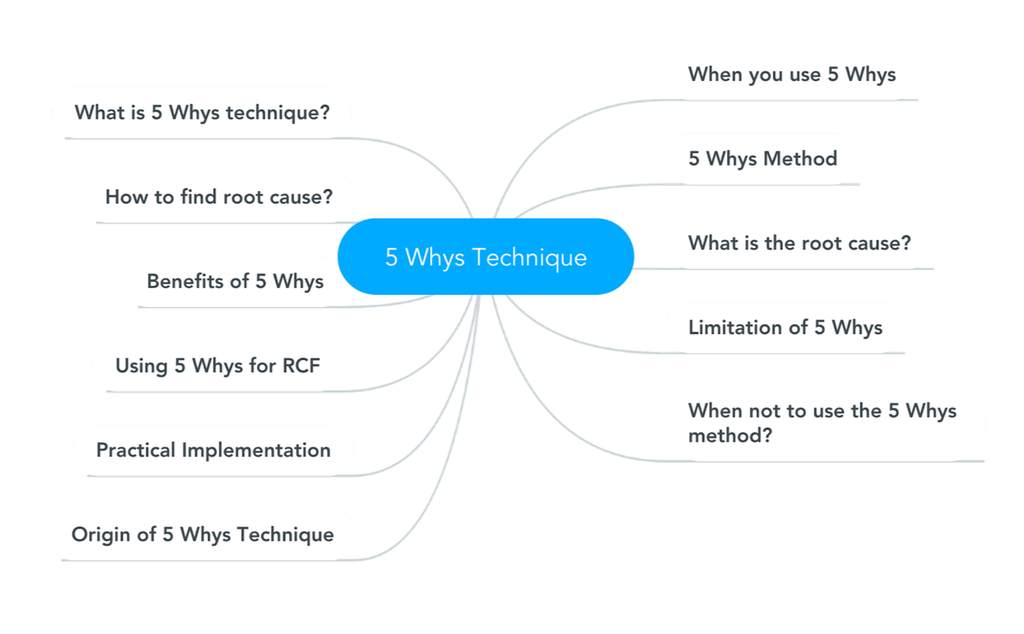 5 Whys Technique

What is 5 Whys technique?

How to find root cause?

Benefits of 5 Whys

Using 5 Whys for RCF

Practical Implementation

Origin of 5 Whys Technique

When you use 5 Whys

5 Whys Method

What is the root cause?

Limitation of 5 Whys

When not to use the 5 Whys method?